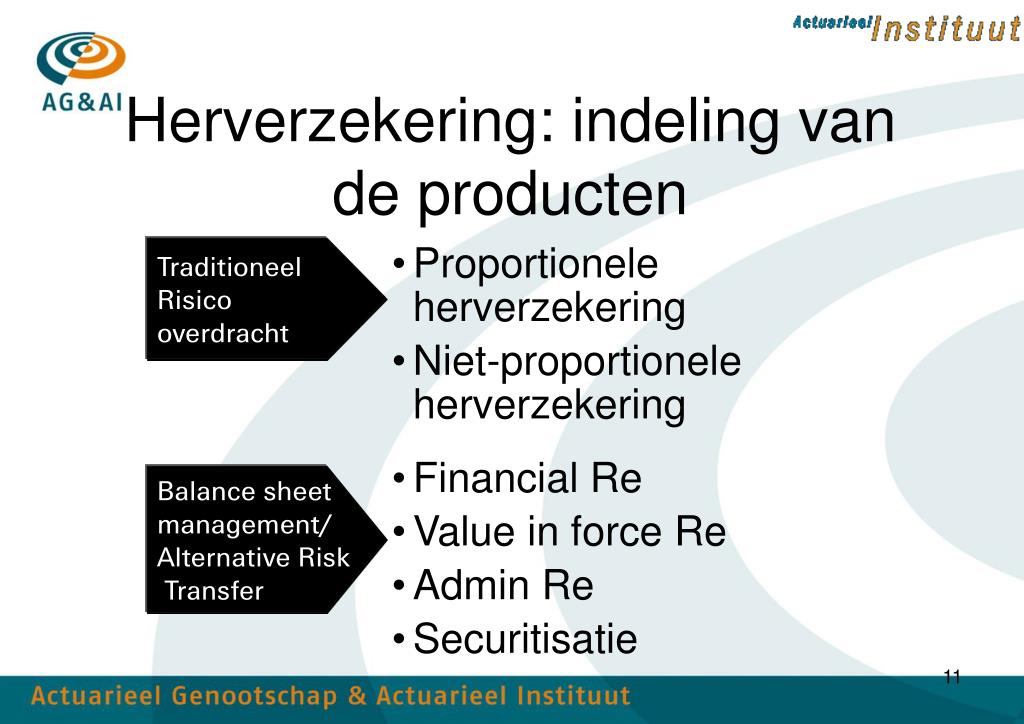 AG&AI

Actuarieel Instituut

Herverzekering: indeling van de producten

Traditioneel Risico overdracht

• Proportionele herverzekering
• Niet-proportionele herverzekering

Balance sheet management/ Alternative Risk Transfer

• Financial Re
• Value in force Re
• Admin Re
• Securitisatie

11

Actuarieel Genootschap & Actuarieel Instituut